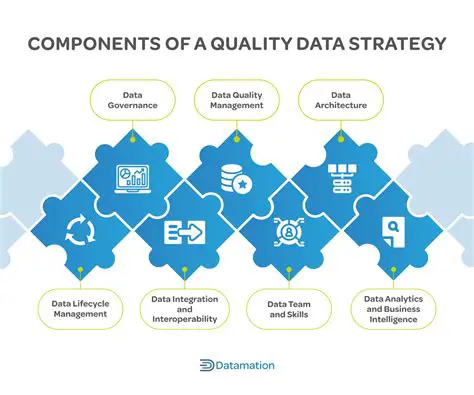 COMPONENTS OF A QUALITY DATA STRATEGY

Data Governance

Data Quality Management

Data Architecture

Data Lifecycle Management

Data Integration and Interoperability

Data Team and Skills

Data Analytics and Business Intelligence

Datamation